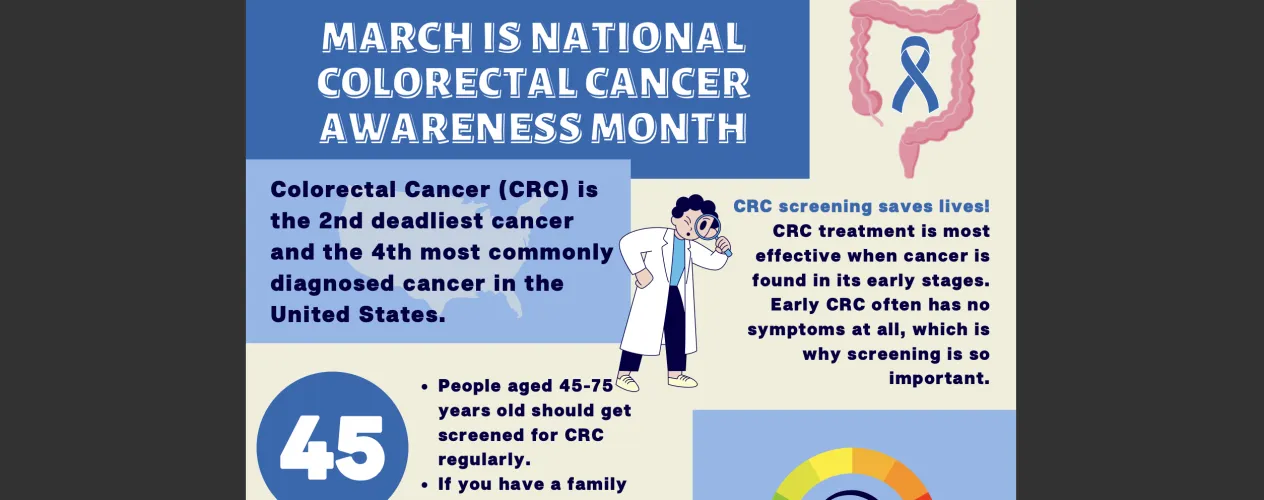 MARCH IS NATIONAL COLORECTAL CANCER AWARENESS MONTH

Colorectal Cancer (CRC) is the 2nd deadliest cancer and the 4th most commonly diagnosed cancer in the United States.

CRC screening saves lives!
CRC treatment is most effective when cancer is found in its early stages. Early CRC often has no symptoms at all, which is why screening is so important.

45

• People aged 45-75 years old should get screened for CRC regularly.
• If you have a family